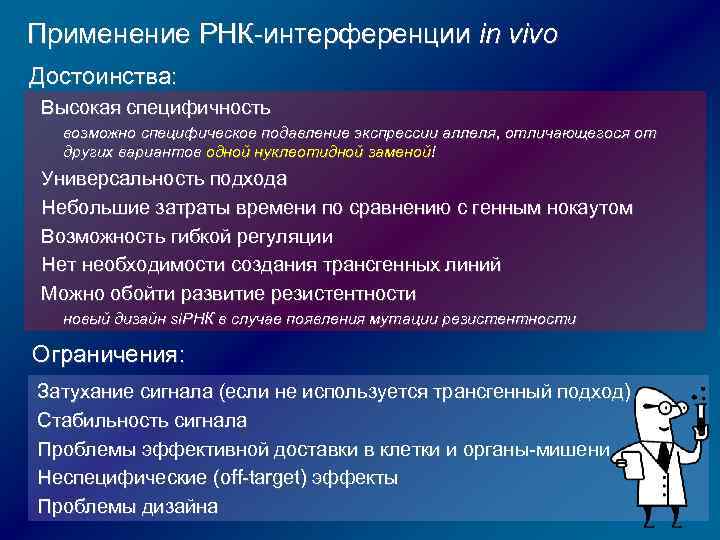 Применение РНК-интерференции in vivo

Достоинства:

Высокая специфичность

возможно специфическое подавление экспрессии аллеля, отличающегося от других вариантов одной нуклеотидной заменой!

Универсальность подхода

Небольшие затраты времени по сравнению с генным нокаутом

Возможность гибкой регуляции

Нет необходимости создания трансгенных линий

Можно обойти развитие резистентности

новый дизайн siРНК в случае появления мутации резистентности

Ограничения:

Затухание сигнала (если не используется трансгенный подход)

Стабильность сигнала

Проблемы эффективной доставки в клетки и органы-мишени

Неспецифические (off-target) эффекты

Проблемы дизайна